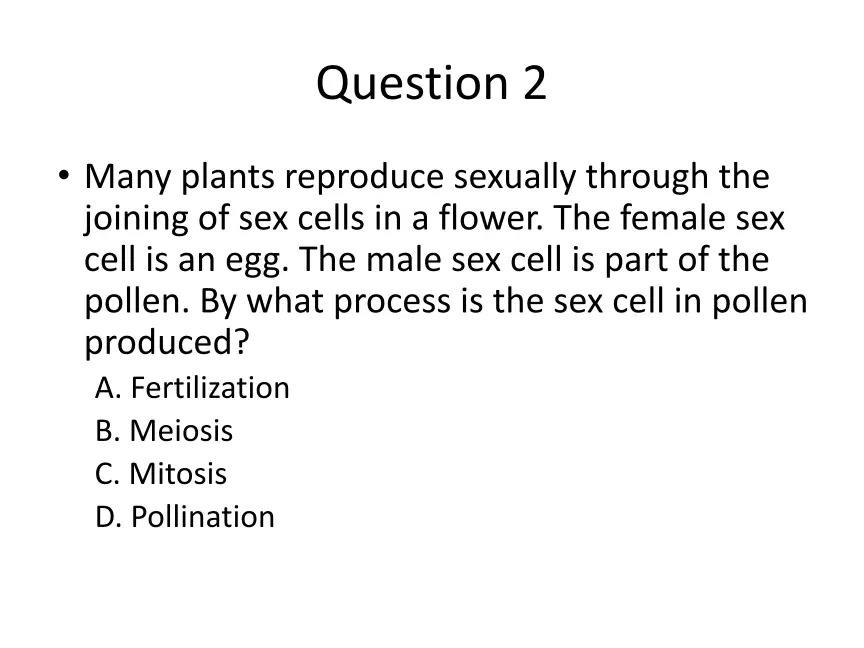 Question 2

• Many plants reproduce sexually through the joining of sex cells in a flower. The female sex cell is an egg. The male sex cell is part of the pollen. By what process is the sex cell in pollen produced?

A. Fertilization
B. Meiosis
C. Mitosis
D. Pollination